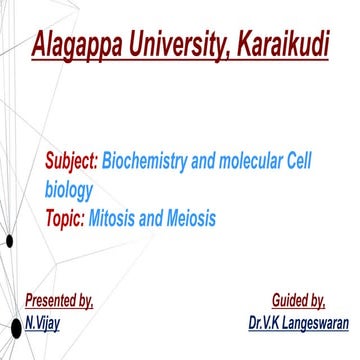 Alagappa University, Karaikudi

Subject: Biochemistry and molecular Cell biology
Topic: Mitosis and Meiosis

Presented by,
N.Vijay

Guided by,
Dr.V.K Langeswaran